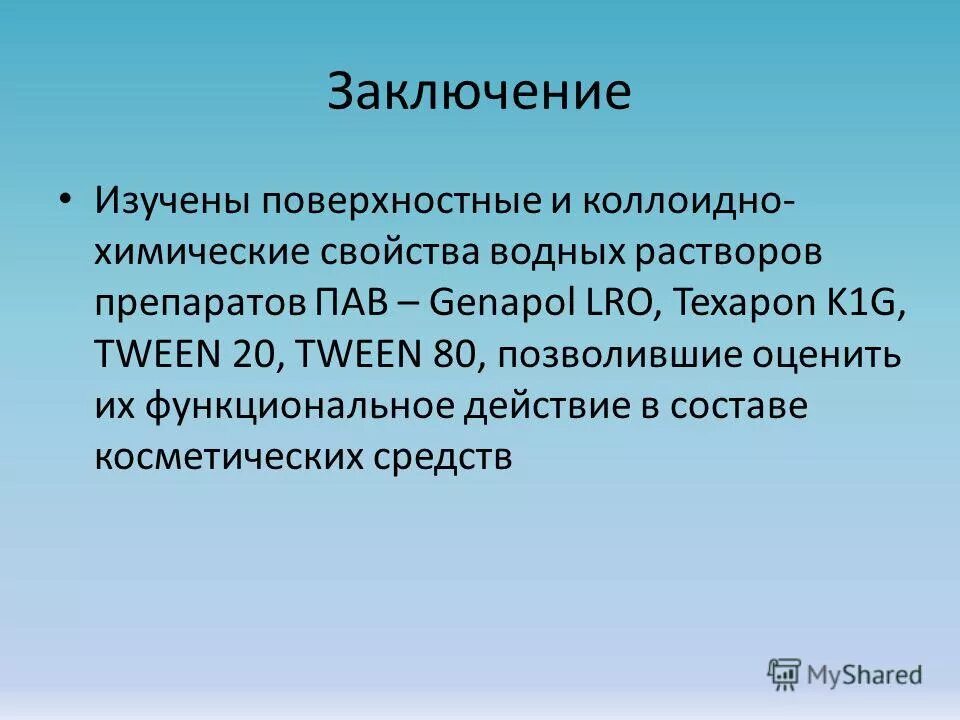 Заключение

• Изучены поверхностные и коллоидно-химические свойства водных растворов препаратов ПАВ – Genapol LRO, Texapon K1G, TWEEN 20, TWEEN 80, позволившие оценить их функциональное действие в составе косметических средств

MyShared